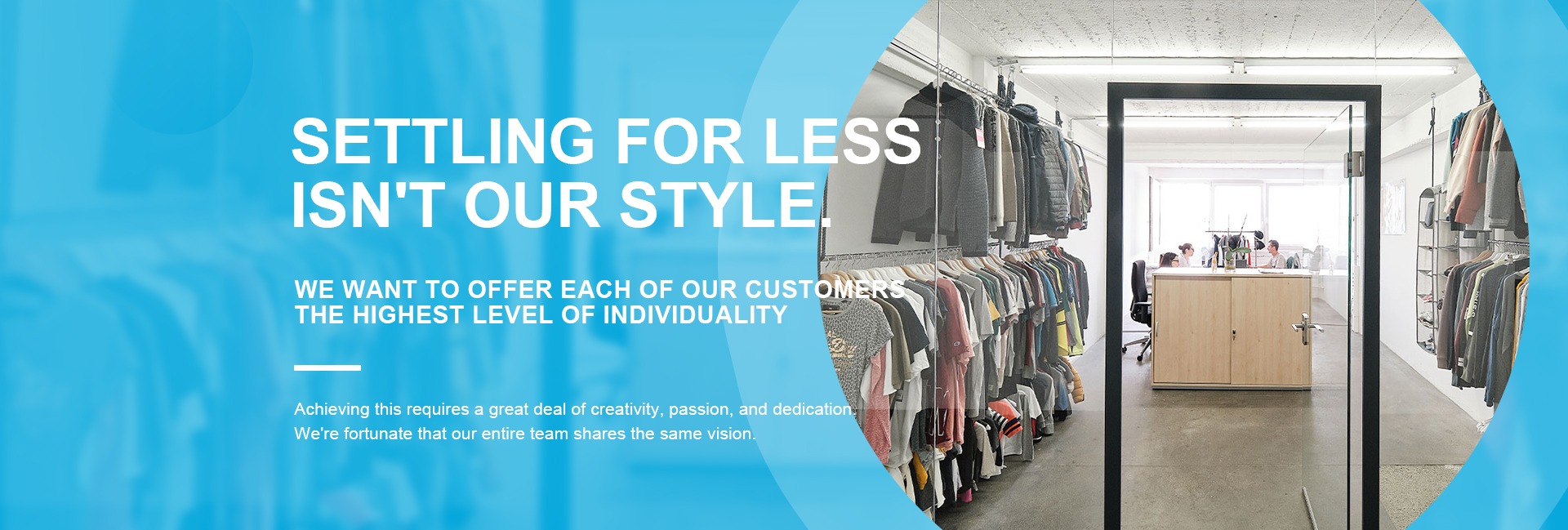 SETTLING FOR LESS ISN'T OUR STYLE.

WE WANT TO OFFER EACH OF OUR CUSTOMERS THE HIGHEST LEVEL OF INDIVIDUALITY

Achieving this requires a great deal of creativity, passion, and dedication. We're fortunate that our entire team shares the same vision.